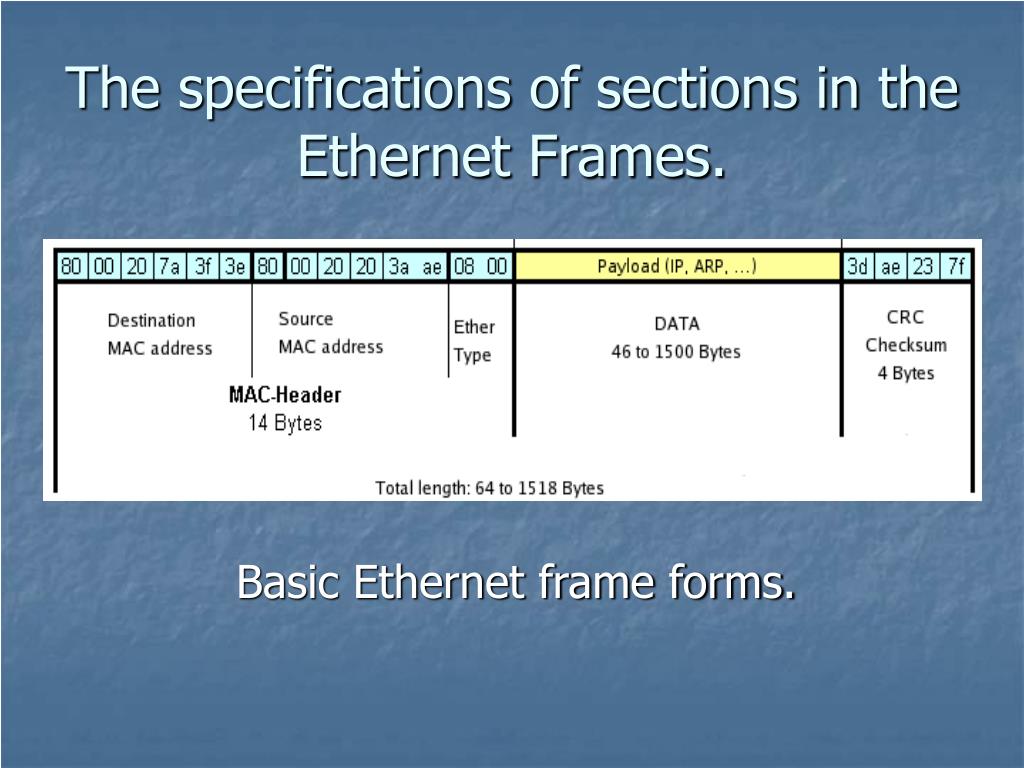 The specifications of sections in the Ethernet Frames.

80 00 20 7a 3f 3e 80 00 20 20 3a ae 08 00 Payload (IP, ARP, ...) 3d ae 23 7f

Destination MAC address

Source MAC address

Ether Type

DATA 46 to 1500 Bytes

CRC Checksum 4 Bytes

MAC-Header 14 Bytes

Total length: 64 to 1518 Bytes

Basic Ethernet frame forms.